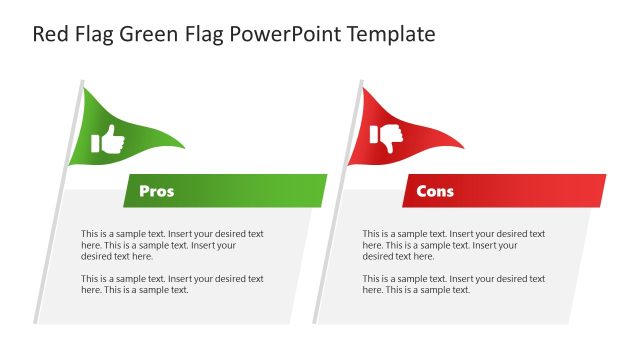 Red Flag Green Flag PowerPoint Template

Pros

This is a sample text. Insert your desired text here. This is a sample text. Insert your desired text here.

This is a sample text. Insert your desired text here. This is a sample text.

Cons

This is a sample text. Insert your desired text here. This is a sample text. Insert your desired text here.

This is a sample text. Insert your desired text here. This is a sample text.